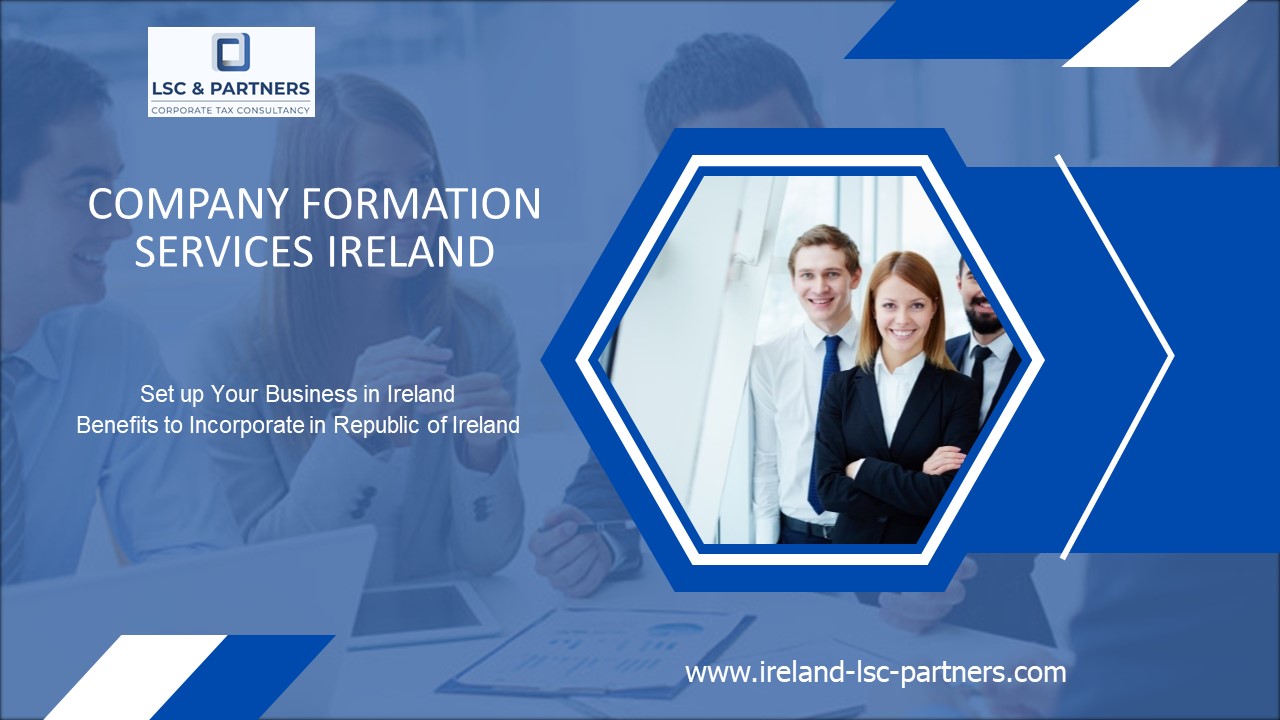 LSC & PARTNERS
CORPORATE TAX CONSULTANCY

COMPANY FORMATION SERVICES IRELAND

Set up Your Business in Ireland
Benefits to Incorporate in Republic of Ireland

www.ireland-lsc-partners.com